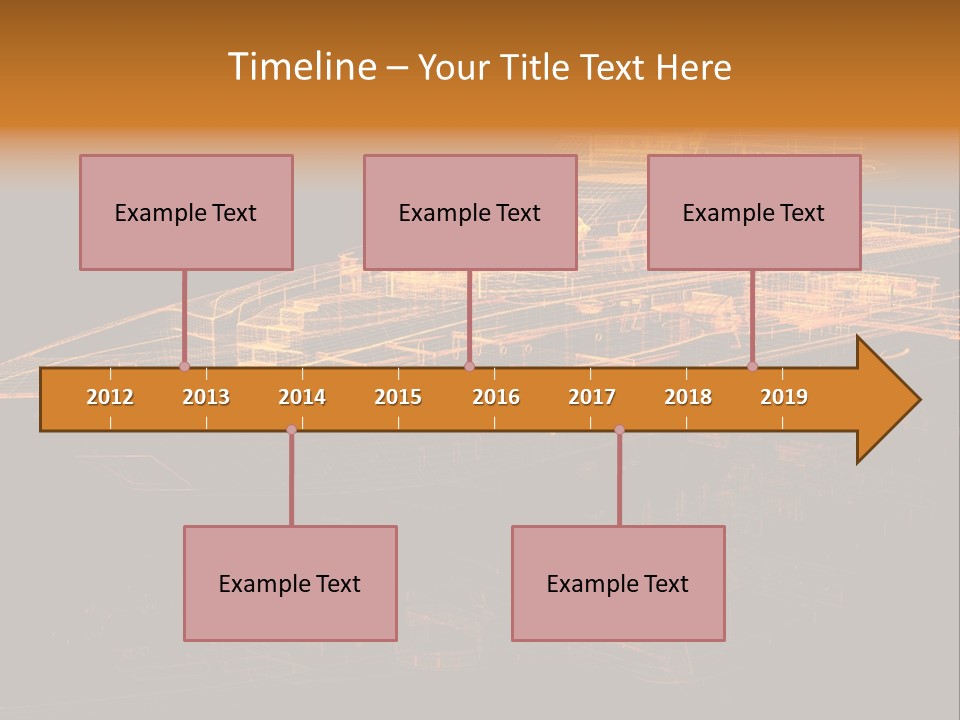 Timeline – Your Title Text Here

Example Text

Example Text

Example Text

2012 2013 2014 2015 2016 2017 2018 2019

Example Text

Example Text